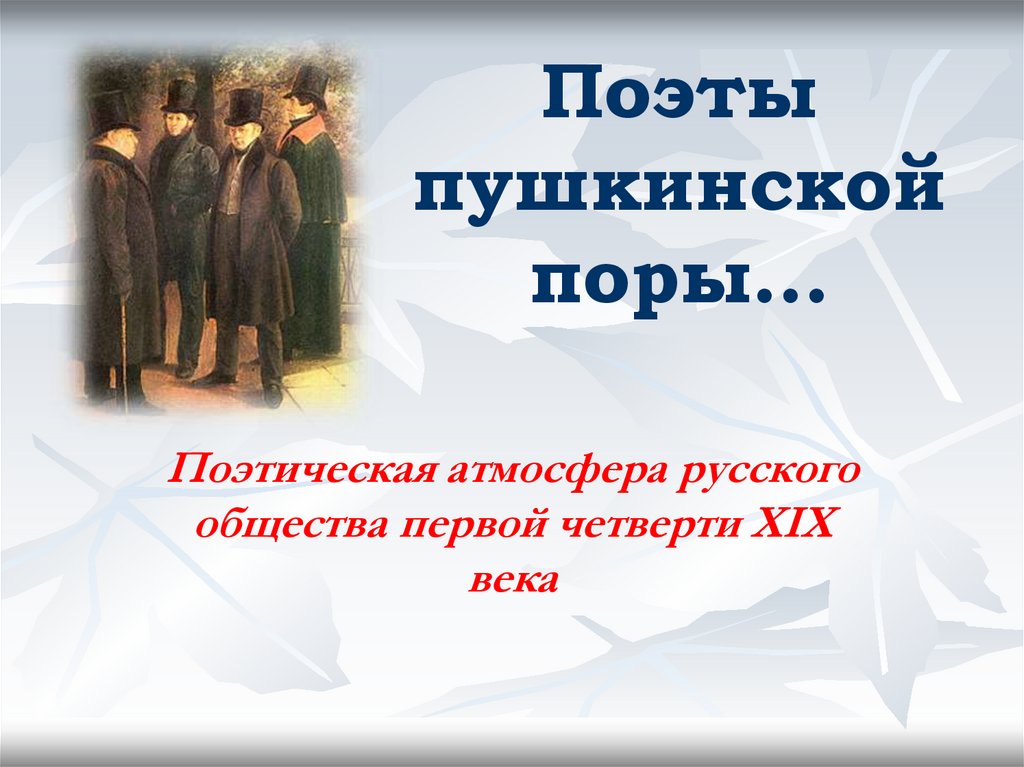 Поэты пушкинской поры…

Поэтическая атмосфера русского общества первой четверти XIX века